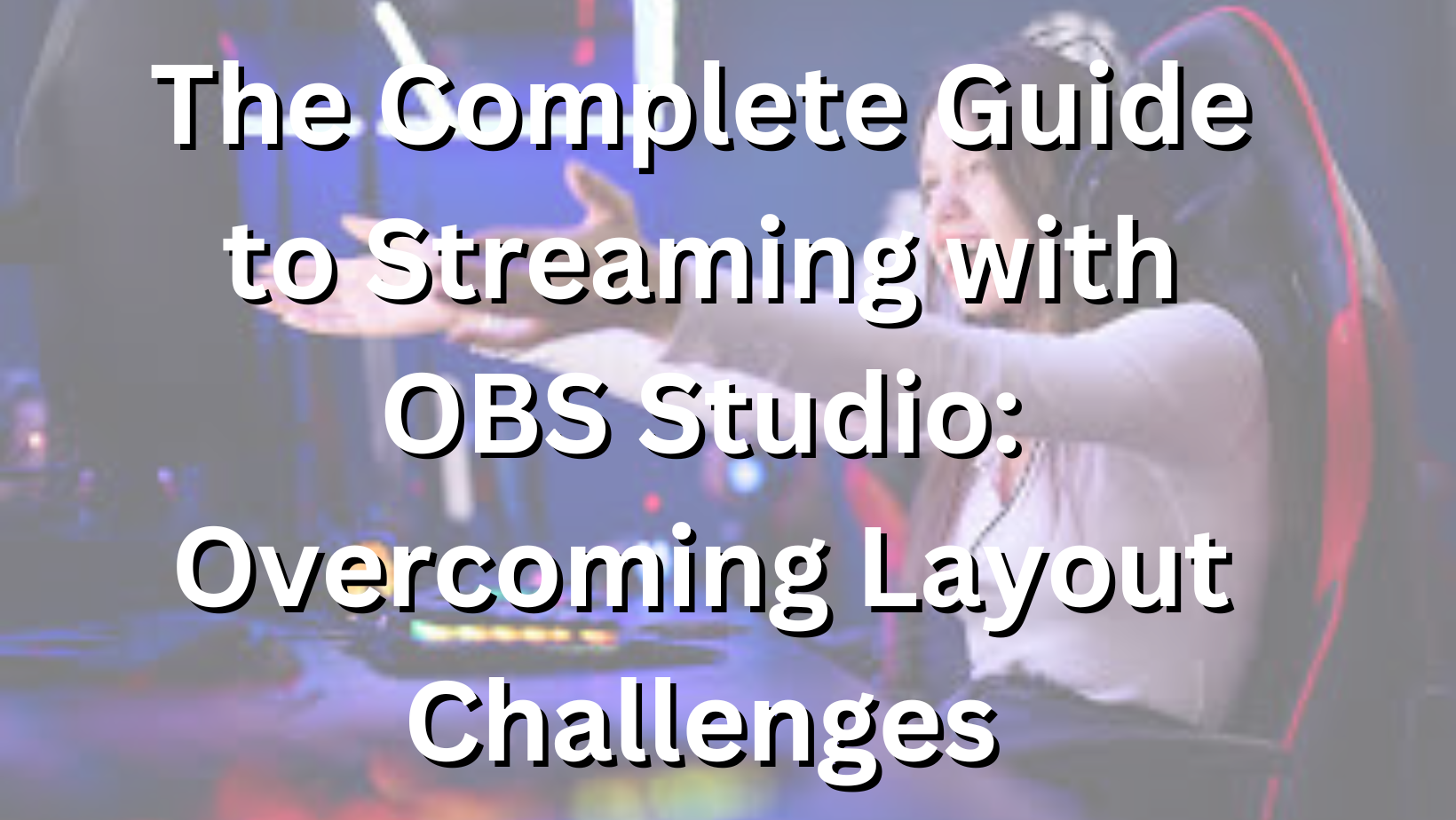 The Complete Guide to Streaming with OBS Studio: Overcoming Layout Challenges